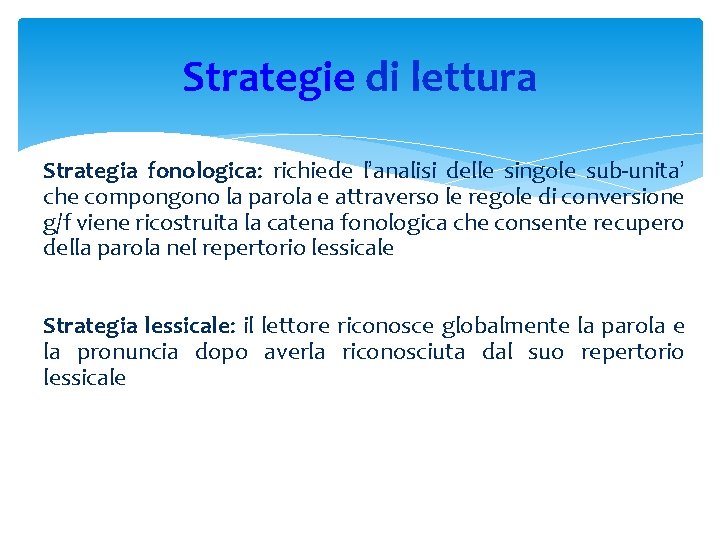 Strategie di lettura

Strategia fonologica: richiede l'analisi delle singole sub-unita' che compongono la parola e attraverso le regole di conversione g/f viene ricostruita la catena fonologica che consente recupero della parola nel repertorio lessicale

Strategia lessicale: il lettore riconosce globalmente la parola e la pronuncia dopo averla riconosciuta dal suo repertorio lessicale